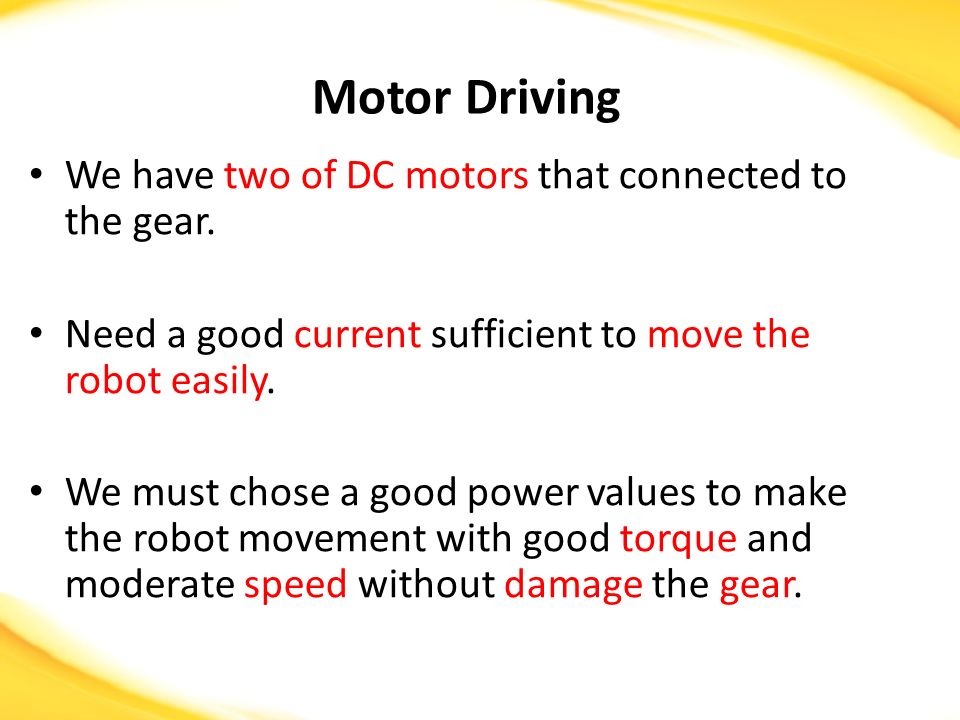 Motor Driving

• We have two of DC motors that connected to the gear.

• Need a good current sufficient to move the robot easily.

• We must chose a good power values to make the robot movement with good torque and moderate speed without damage the gear.